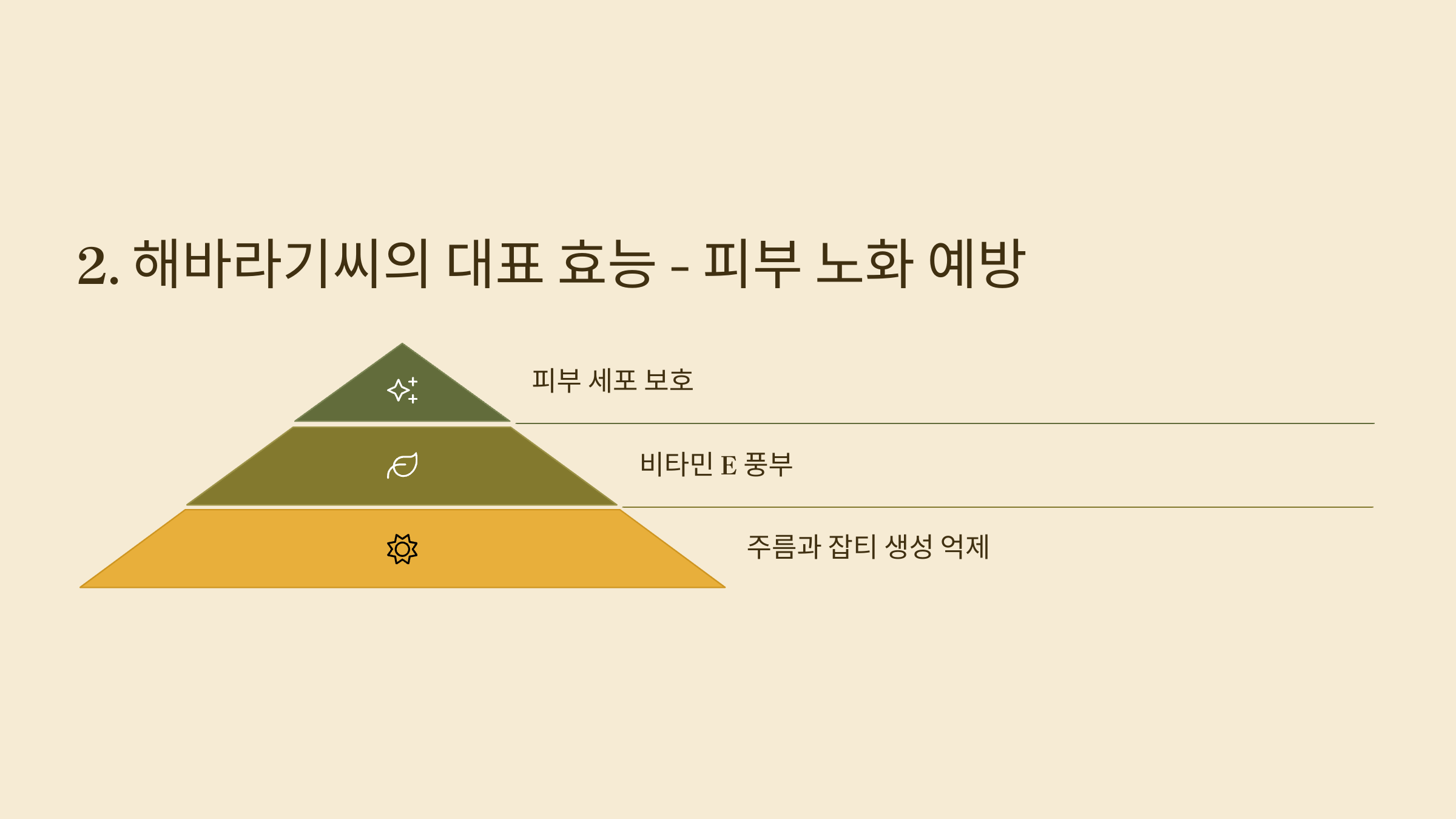 2. 해바라기씨의 대표 효능 - 피부 노화 예방

피부 세포 보호

비타민 E 풍부

주름과 잡티 생성 억제